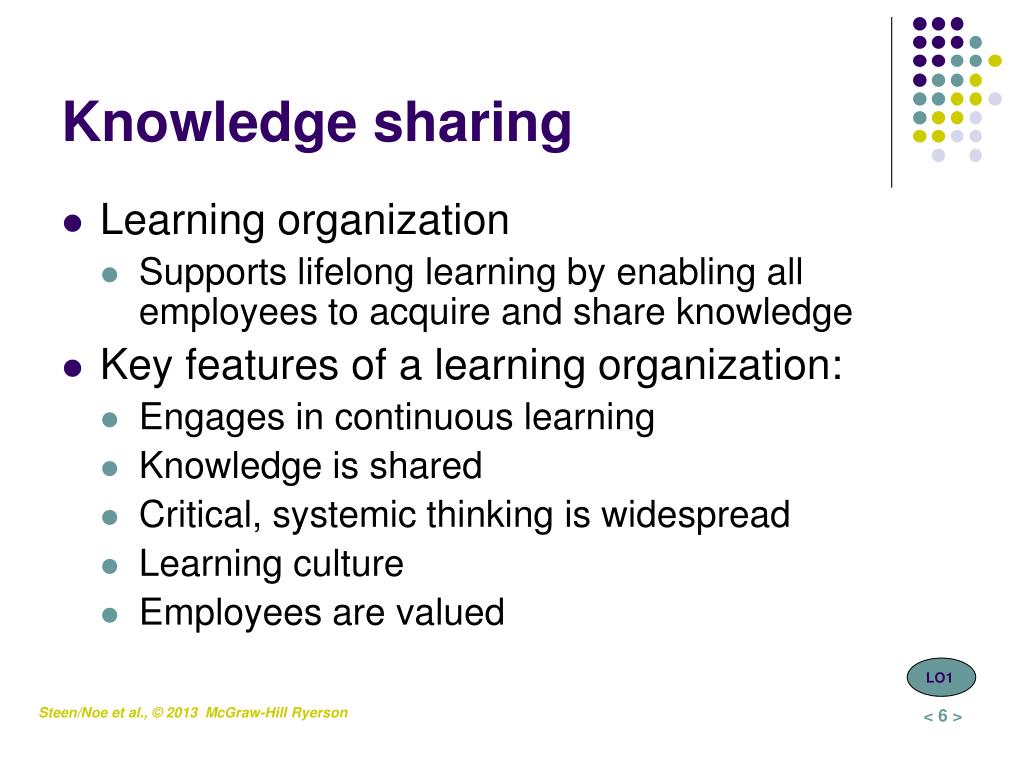 Knowledge sharing

- Learning organization
  - Supports lifelong learning by enabling all employees to acquire and share knowledge
- Key features of a learning organization:
  - Engages in continuous learning
  - Knowledge is shared
  - Critical, systemic thinking is widespread
  - Learning culture
  - Employees are valued

LO1

Steen/Noe et al., © 2013 McGraw-Hill Ryerson

< 6 >